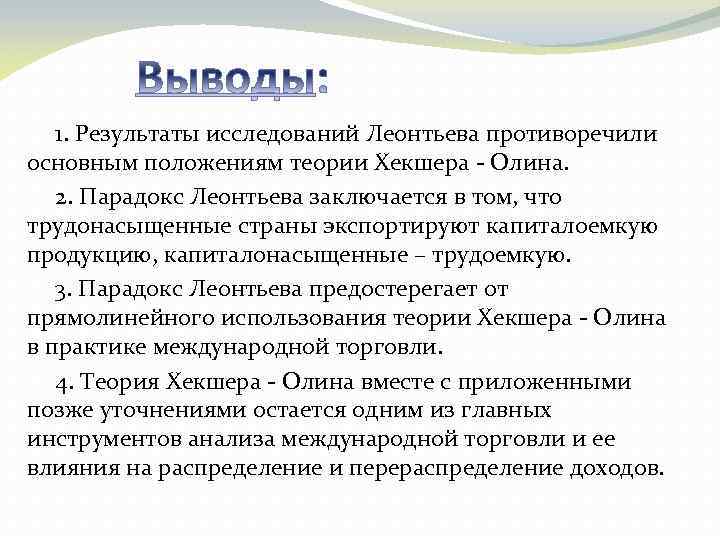 Выводы:

1. Результаты исследований Леонтьева противоречили основным положениям теории Хекшера - Олина.

2. Парадокс Леонтьева заключается в том, что трудонасыщенные страны экспортируют капиталоемкую продукцию, капиталонасыщенные – трудоемкую.

3. Парадокс Леонтьева предостерегает от прямолинейного использования теории Хекшера - Олина в практике международной торговли.

4. Теория Хекшера - Олина вместе с приложенными позже уточнениями остается одним из главных инструментов анализа международной торговли и ее влияния на распределение и перераспределение доходов.